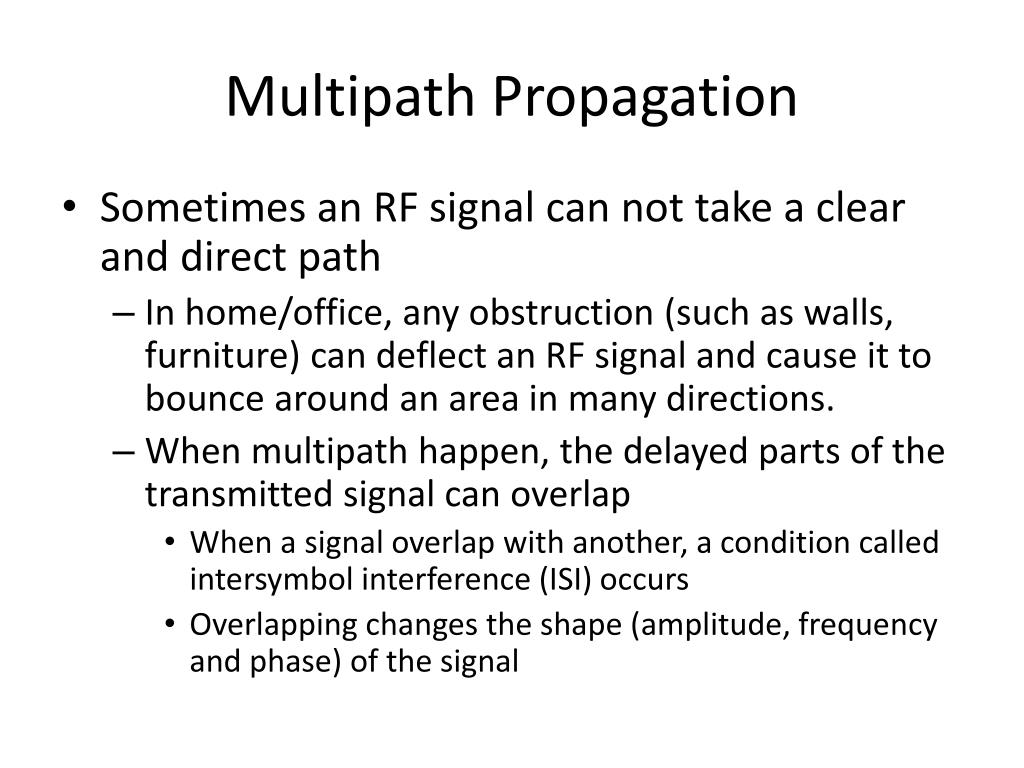 Multipath Propagation

• Sometimes an RF signal can not take a clear and direct path
  – In home/office, any obstruction (such as walls, furniture) can deflect an RF signal and cause it to bounce around an area in many directions.
  – When multipath happen, the delayed parts of the transmitted signal can overlap
    • When a signal overlap with another, a condition called intersymbol interference (ISI) occurs
    • Overlapping changes the shape (amplitude, frequency and phase) of the signal